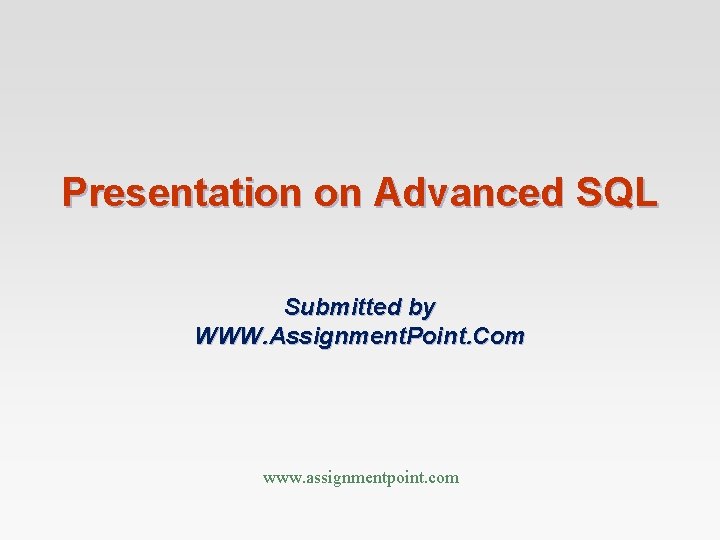 Presentation on Advanced SQL

Submitted by
WWW.AssignmentPoint.Com

www.assignmentpoint.com